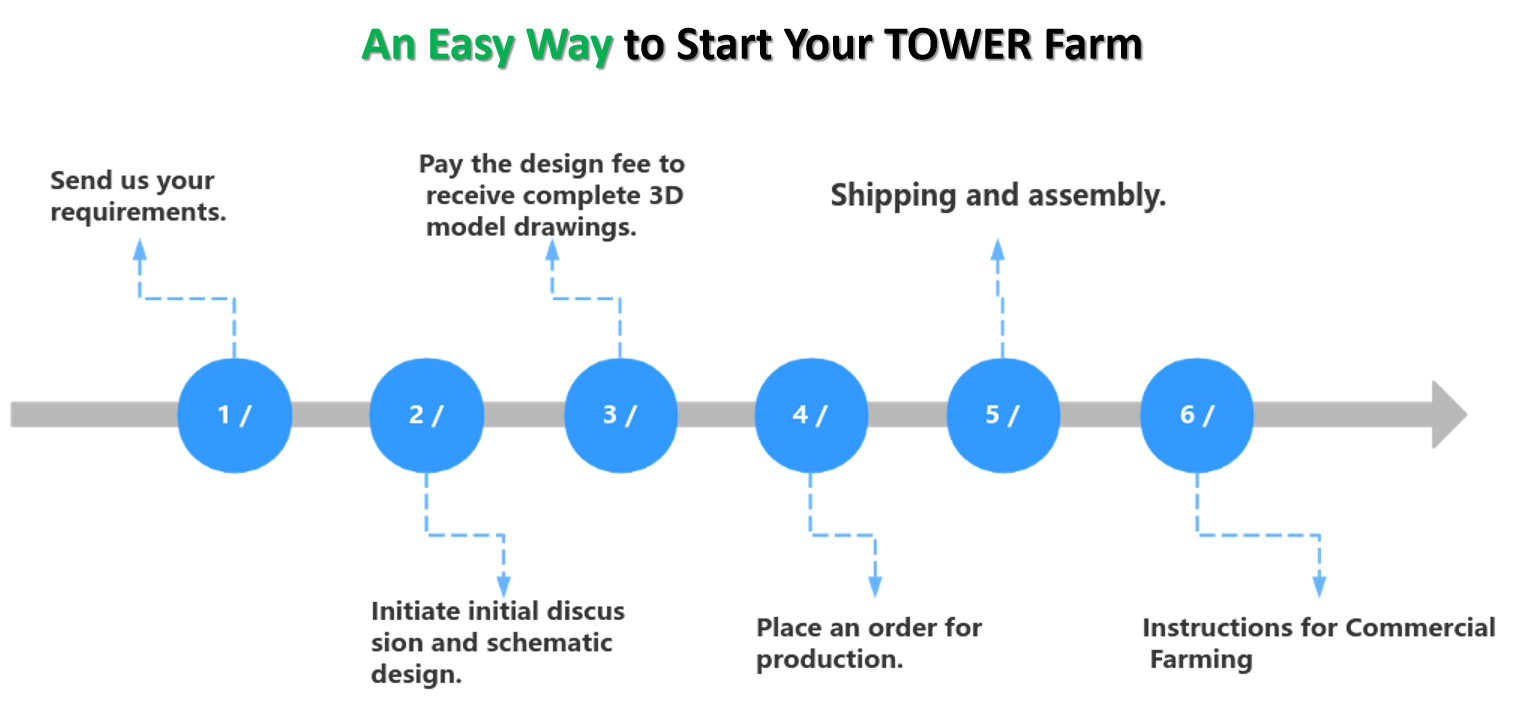 An Easy Way to Start Your TOWER Farm

Send us your requirements.

Pay the design fee to receive complete 3D model drawings.

Shipping and assembly.

1 /

2 /

3 /

4 /

5 /

6 /

Initiate initial discus sion and schematic design.

Place an order for production.

Instructions for Commercial Farming